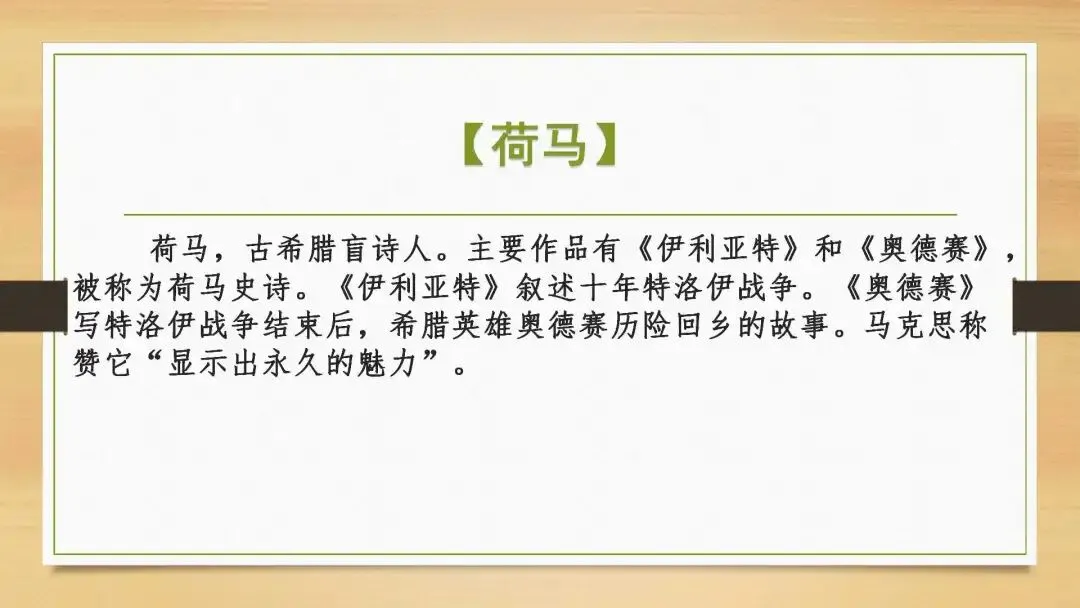 【荷马】

荷马，古希腊盲诗人。主要作品有《伊利亚特》和《奥德赛》，被称为荷马史诗。《伊利亚特》叙述十年特洛伊战争。《奥德赛》写特洛伊战争结束后，希腊英雄奥德赛历险回乡的故事。马克思称赞它“显示出永久的魅力”。